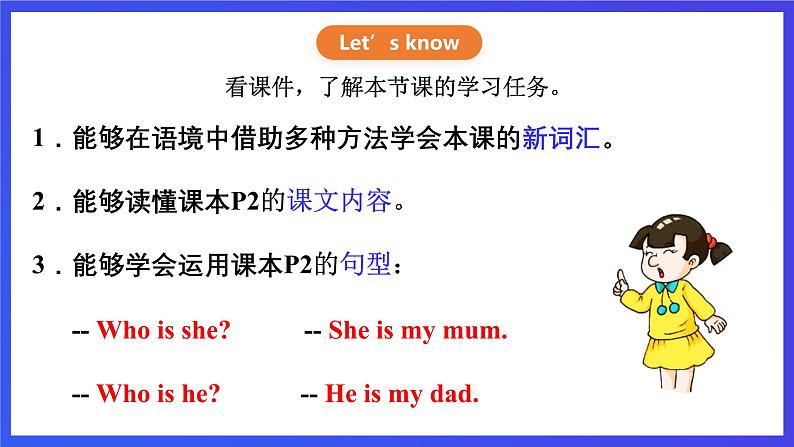 Let’s know

看课件，了解本节课的学习任务。

1．能够在语境中借助多种方法学会本课的新词汇。

2．能够读懂课本P2的课文内容。

3．能够学会运用课本P2的句型：

-- Who is she? -- She is my mum.

-- Who is he? -- He is my dad.